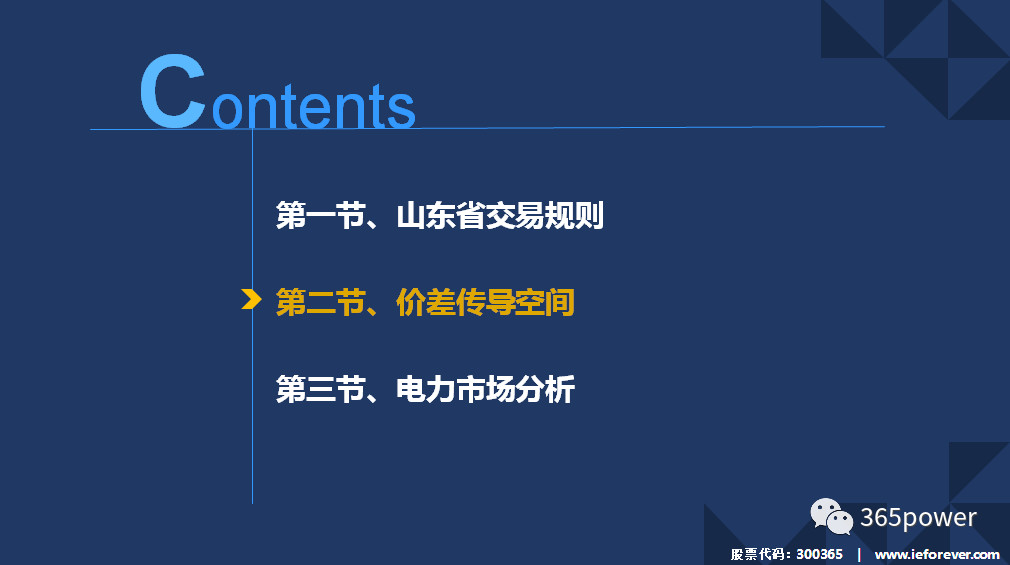 Contents

第一节、山东省交易规则

第二节、价差传导空间

第三节、电力市场分析

365power

股票代码：300365 | www.ieforever.com